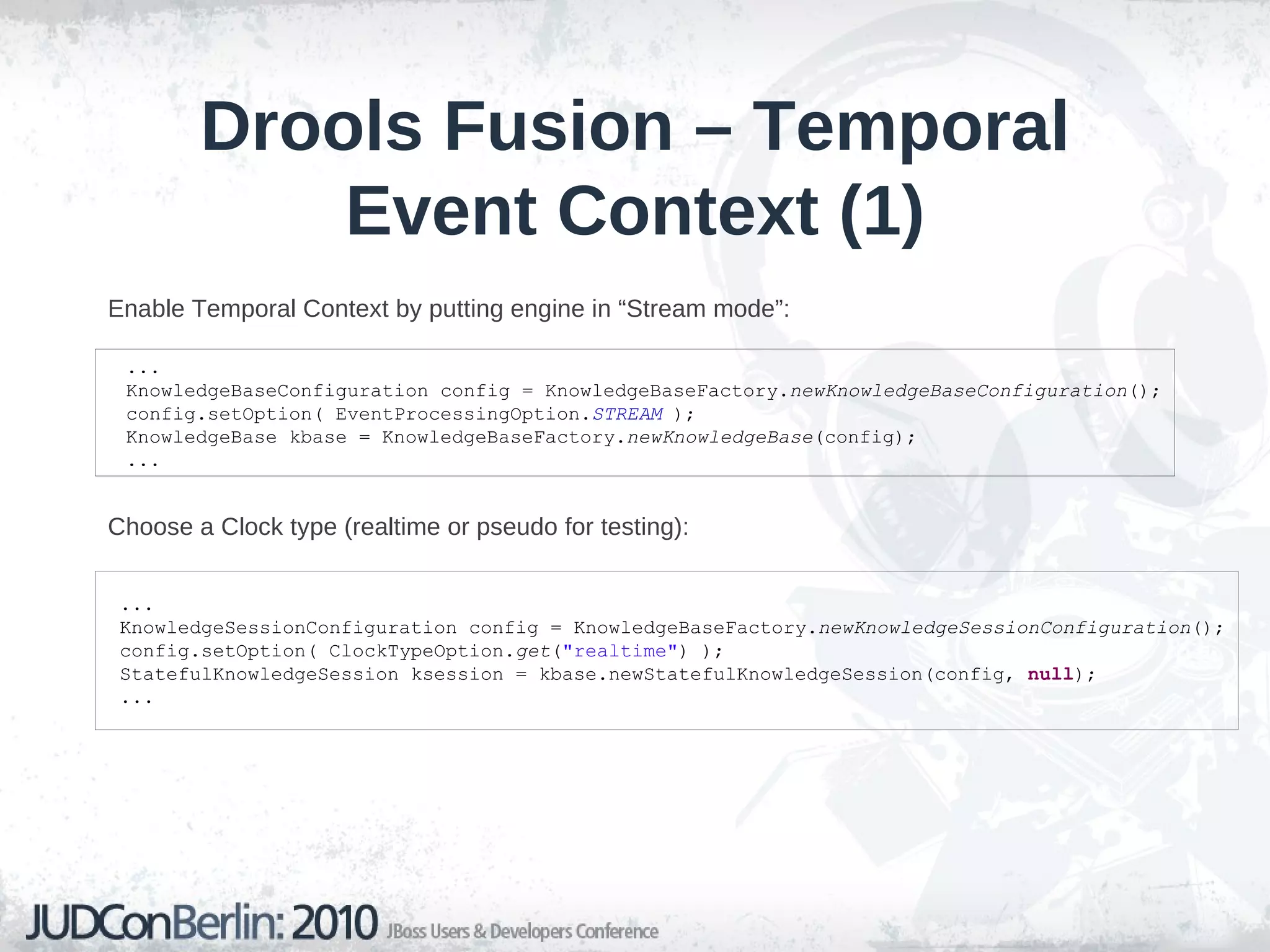 Drools Fusion – Temporal Event Context (1)

Enable Temporal Context by putting engine in “Stream mode”:

...
KnowledgeBaseConfiguration config = KnowledgeBaseFactory.newKnowledgeBaseConfiguration();
config.setOption( EventProcessingOption.STREAM );
KnowledgeBase kbase = KnowledgeBaseFactory.newKnowledgeBase(config);
...

Choose a Clock type (realtime or pseudo for testing):

...
KnowledgeSessionConfiguration config = KnowledgeBaseFactory.newKnowledgeSessionConfiguration();
config.setOption( ClockTypeOption.get("realtime") );
StatefulKnowledgeSession ksession = kbase.newStatefulKnowledgeSession(config, null);
...

JUDConBerlin: 2010 JBoss Users & Developers Conference